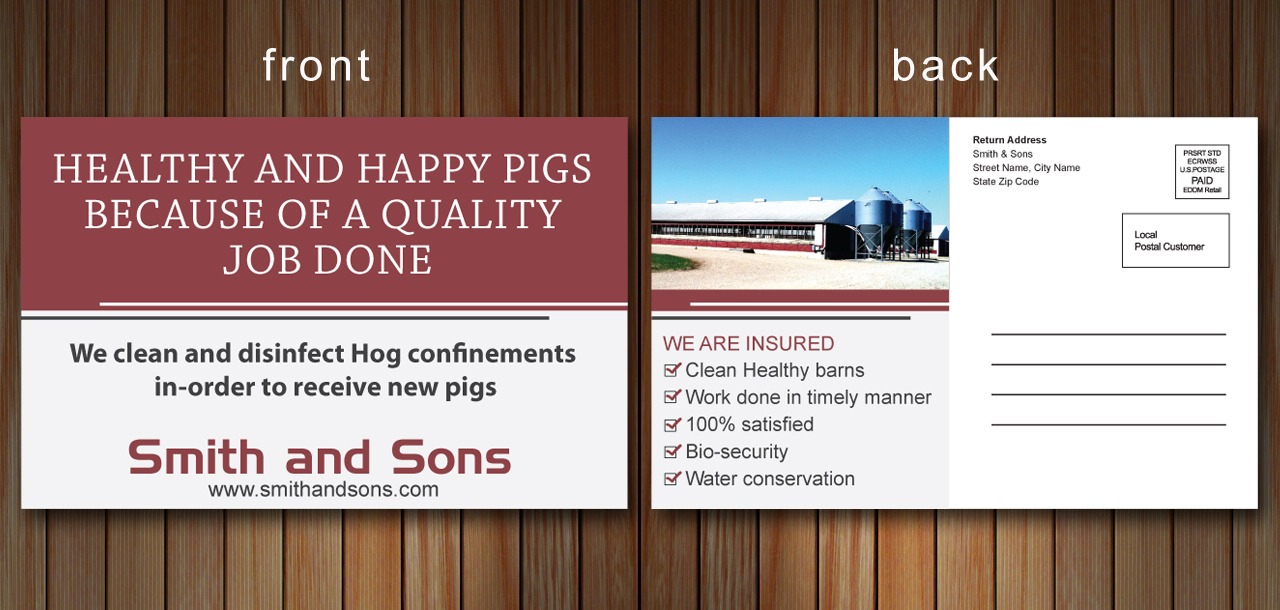 front

HEALTHY AND HAPPY PIGS BECAUSE OF A QUALITY JOB DONE

We clean and disinfect Hog confinements in-order to receive new pigs

Smith and Sons
www.smithandsons.com

back

WE ARE INSURED
Clean Healthy barns
Work done in timely manner
100% satisfied
Bio-security
Water conservation

Return Address
Smith & Sons
Street Name, City Name
State Zip Code

PRSRT STD
ECRWSS
U.S.POSTAGE
PAID
EDDM Retail

Local
Postal Customer